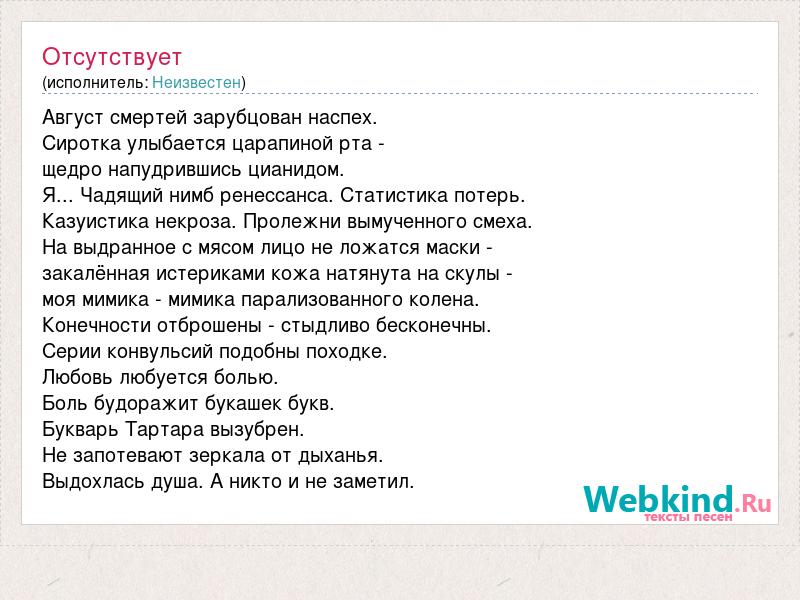 Отсутствует
(исполнитель: Неизвестен)

Август смертей зарубцован наспех.
Сиротка улыбается царапиной рта -
щедро напудрившись цианидом.
Я... Чадящий нимб ренессанса. Статистика потерь.
Казуистика некроза. Пролежни вымученного смеха.
На выдранное с мясом лицо не ложатся маски -
закалённая истериками кожа натянута на скулы -
моя мимика - мимика парализованного колена.
Конечности отброшены - стыдливо бесконечны.
Серии конвульсий подобны походке.
Любовь любуется болью.
Боль будоражит букашек букв.
Букварь Тартара вызубрен.
Не запотевают зеркала от дыханья.
Выдохлась душа. А никто и не заметил.

Webkind.Ru
тексты песен